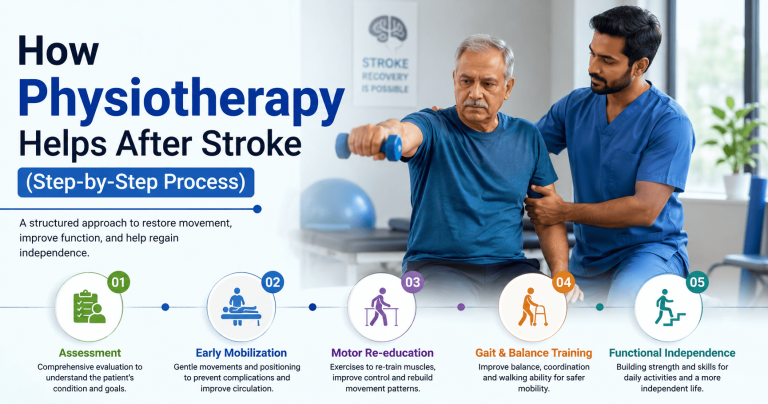 How
Physiotherapy
Helps After Stroke
(Step-by-Step Process)

A structured approach to restore movement, improve function, and help regain independence.

STROKE RECOVERY IS POSSIBLE

01
Assessment
Comprehensive evaluation to understand the patient's condition and goals.

02
Early Mobilization
Gentle movements and positioning to prevent complications and improve circulation.

03
Motor Re-education
Exercises to re-train muscles, improve control and rebuild movement patterns.

04
Gait & Balance Training
Improve balance, coordination and walking ability for safer mobility.

05
Functional Independence
Building strength and skills for daily activities and a more independent life.